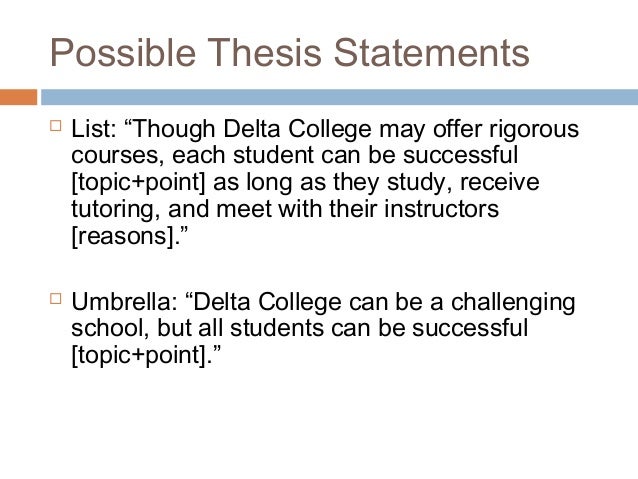 Possible Thesis Statements

□ List: “Though Delta College may offer rigorous courses, each student can be successful [topic+point] as long as they study, receive tutoring, and meet with their instructors [reasons].”

□ Umbrella: “Delta College can be a challenging school, but all students can be successful [topic+point].”